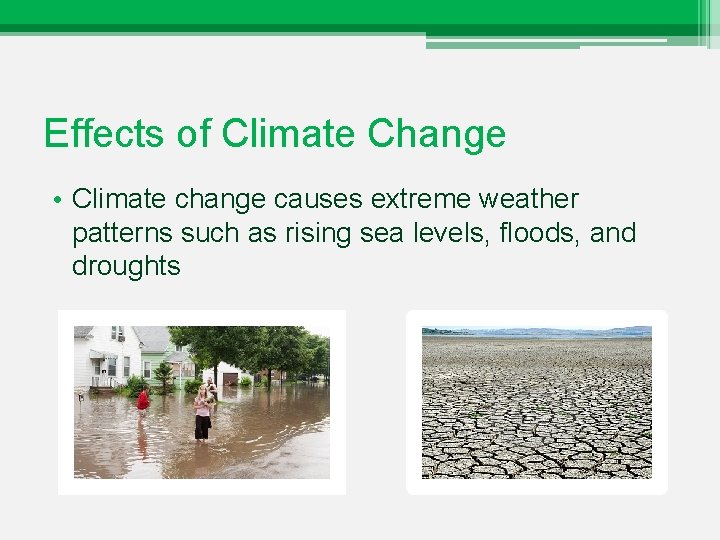 Effects of Climate Change

• Climate change causes extreme weather patterns such as rising sea levels, floods, and droughts